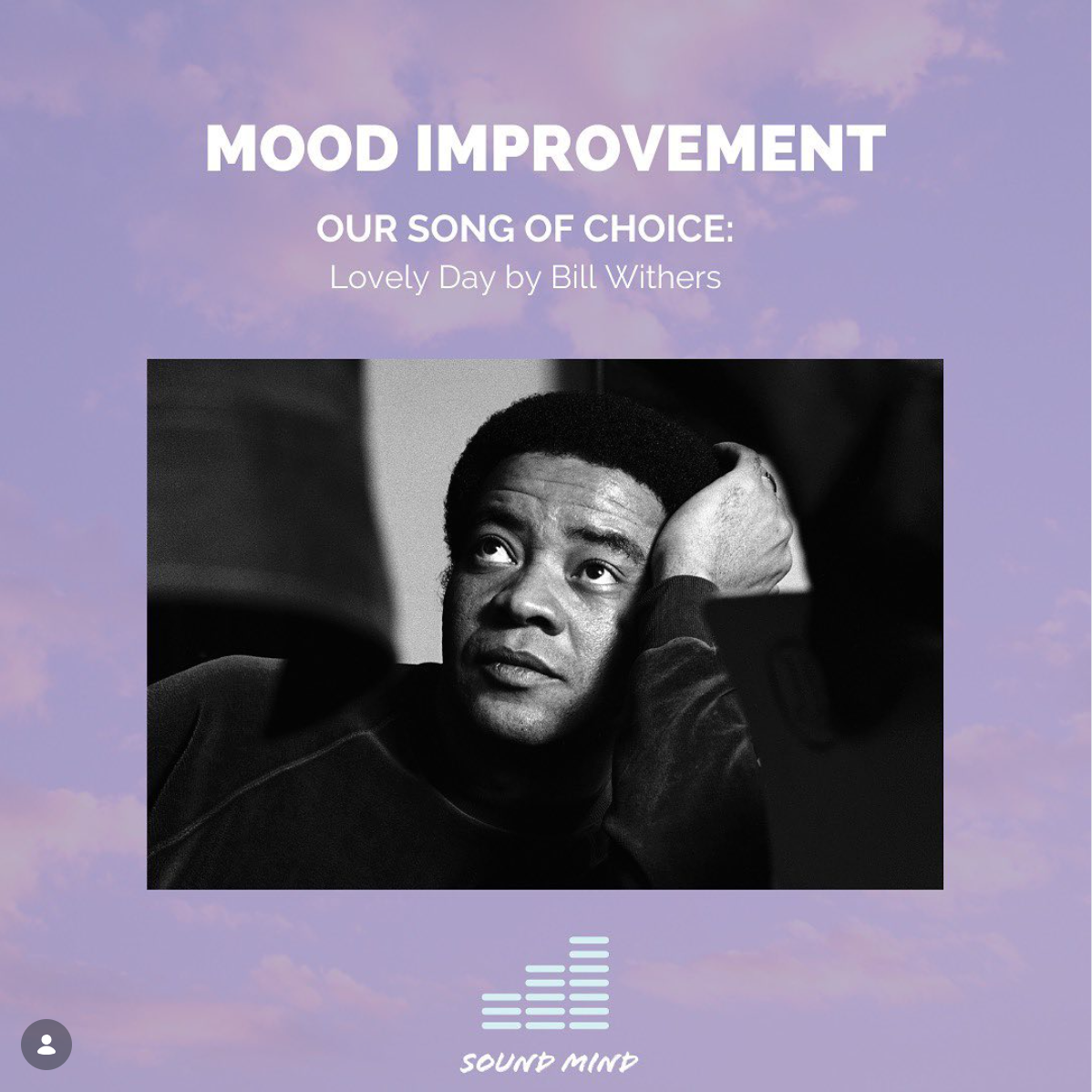 MOOD IMPROVEMENT

OUR SONG OF CHOICE:
Lovely Day by Bill Withers

SOUND MIND